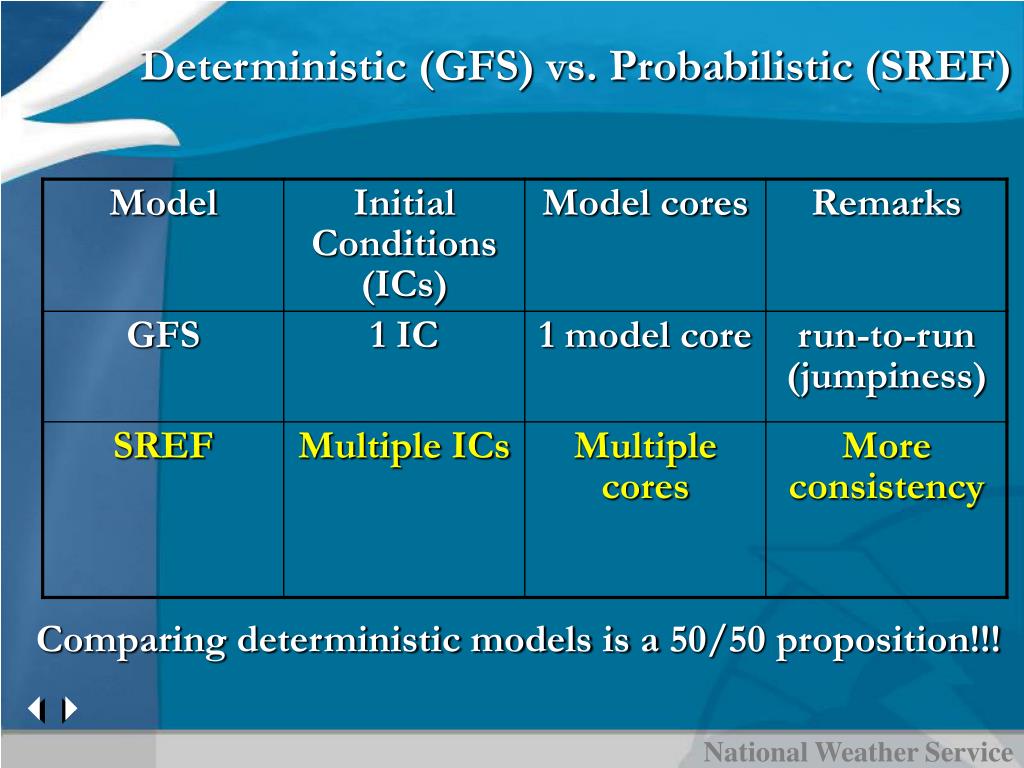 Deterministic (GFS) vs. Probabilistic (SREF)

| Model | Initial Conditions (ICs) | Model cores | Remarks |
|---|---|---|---|
| GFS | 1 IC | 1 model core | run-to-run (jumpiness) |
| SREF | Multiple ICs | Multiple cores | More consistency |

Comparing deterministic models is a 50/50 proposition!!!

National Weather Service